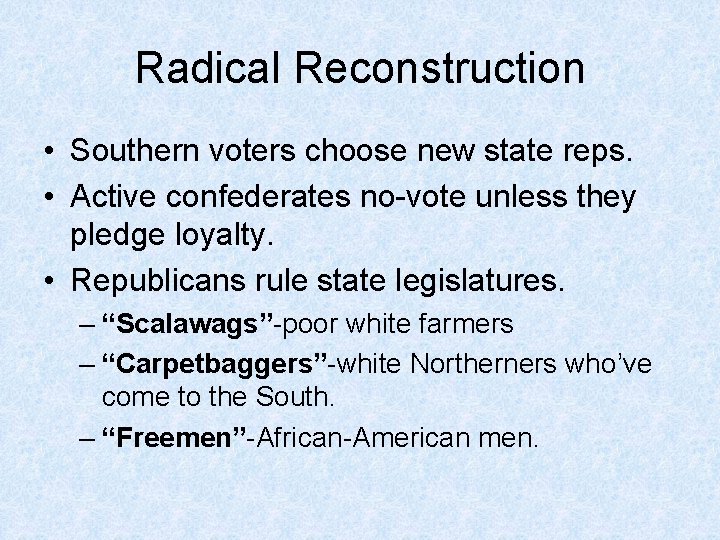 Radical Reconstruction

• Southern voters choose new state reps.
• Active confederates no-vote unless they pledge loyalty.
• Republicans rule state legislatures.
– “Scalawags”-poor white farmers
– “Carpetbaggers”-white Northerners who’ve come to the South.
– “Freemen”-African-American men.